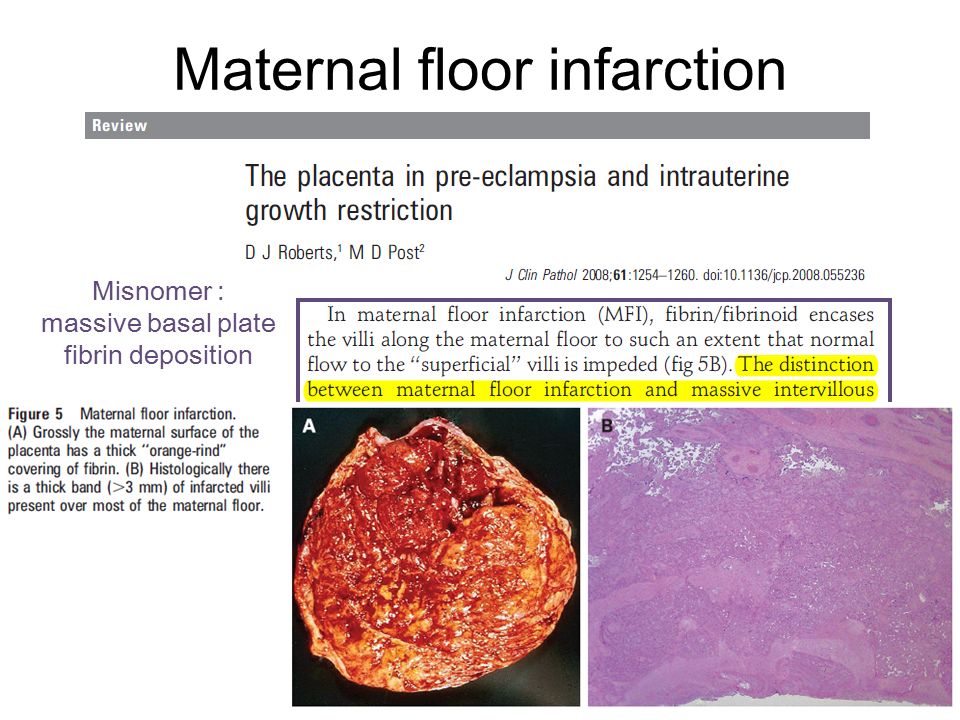 Maternal floor infarction

Review

The placenta in pre-eclampsia and intrauterine growth restriction

D J Roberts,$^1$ M D Post$^2$

J Clin Pathol 2008;61:1254–1260. doi:10.1136/jcp.2008.055236

Misnomer : massive basal plate fibrin deposition

In maternal floor infarction (MFI), fibrin/fibrinoid encases the villi along the maternal floor to such an extent that normal flow to the "superficial" villi is impeded (fig 5B). The distinction between maternal floor infarction and massive intervillous

Figure 5 Maternal floor infarction. (A) Grossly the maternal surface of the placenta has a thick "orange-rind" covering of fibrin. (B) Histologically there is a thick band (>3 mm) of infarcted villi present over most of the maternal floor.

A

B